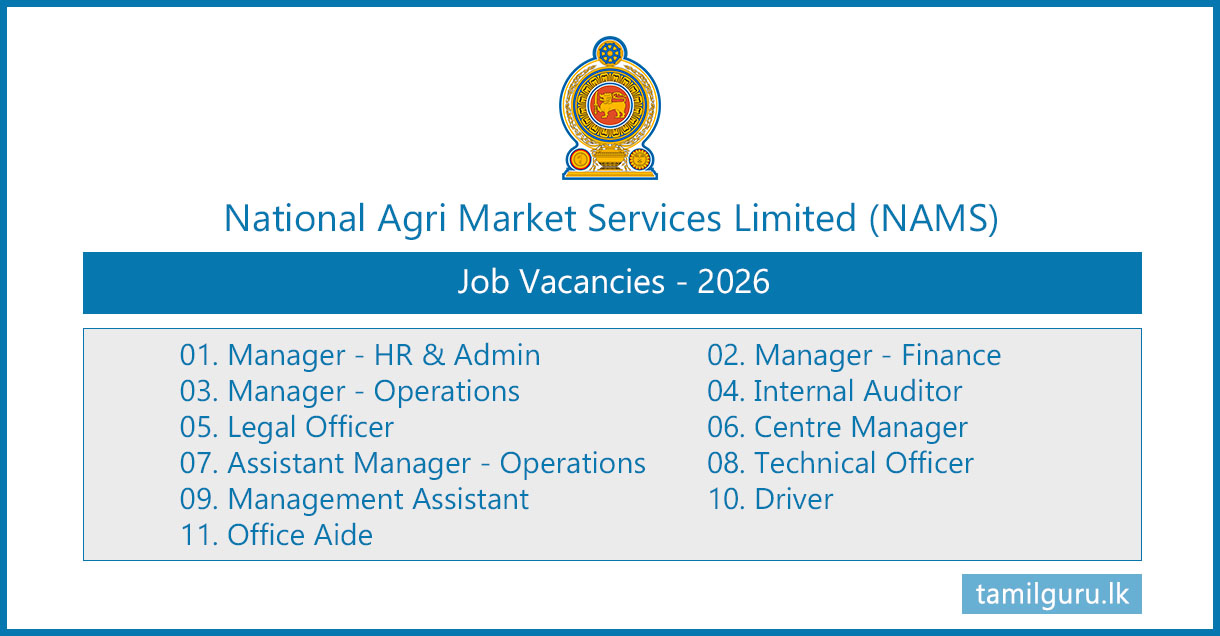 National Agri Market Services Limited (NAMS)

Job Vacancies - 2026

01. Manager - HR & Admin
03. Manager - Operations
05. Legal Officer
07. Assistant Manager - Operations
09. Management Assistant
11. Office Aide

02. Manager - Finance
04. Internal Auditor
06. Centre Manager
08. Technical Officer
10. Driver

tamilguru.lk